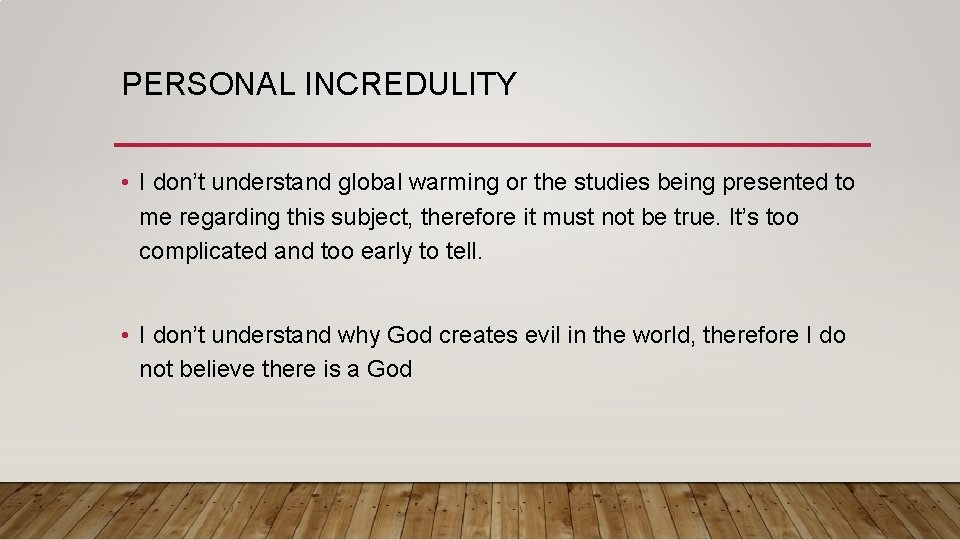 PERSONAL INCREDULITY

• I don’t understand global warming or the studies being presented to me regarding this subject, therefore it must not be true. It’s too complicated and too early to tell.

• I don’t understand why God creates evil in the world, therefore I do not believe there is a God